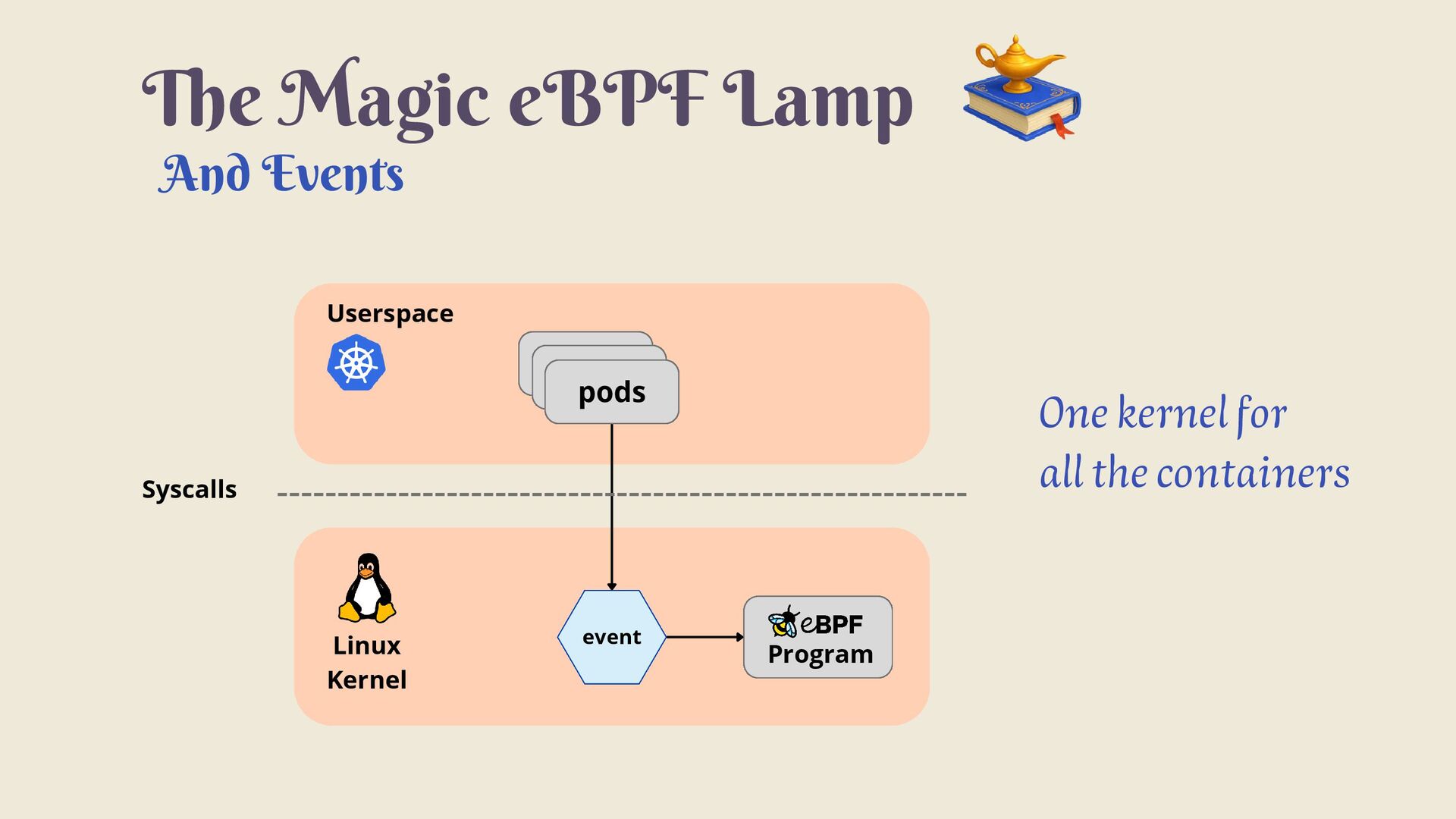 The Magic eBPF Lamp

And Events

Userspace

pods

Syscalls

Linux Kernel

event

eBPF Program

One kernel for all the containers